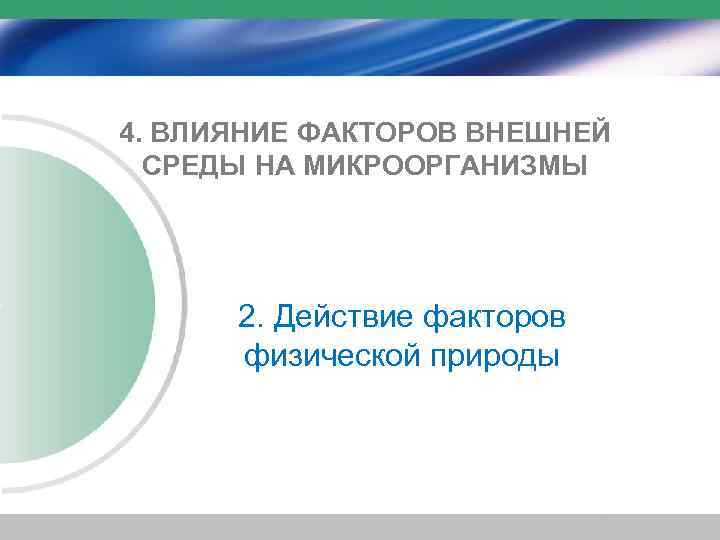 4. ВЛИЯНИЕ ФАКТОРОВ ВНЕШНЕЙ СРЕДЫ НА МИКРООРГАНИЗМЫ

2. Действие факторов физической природы